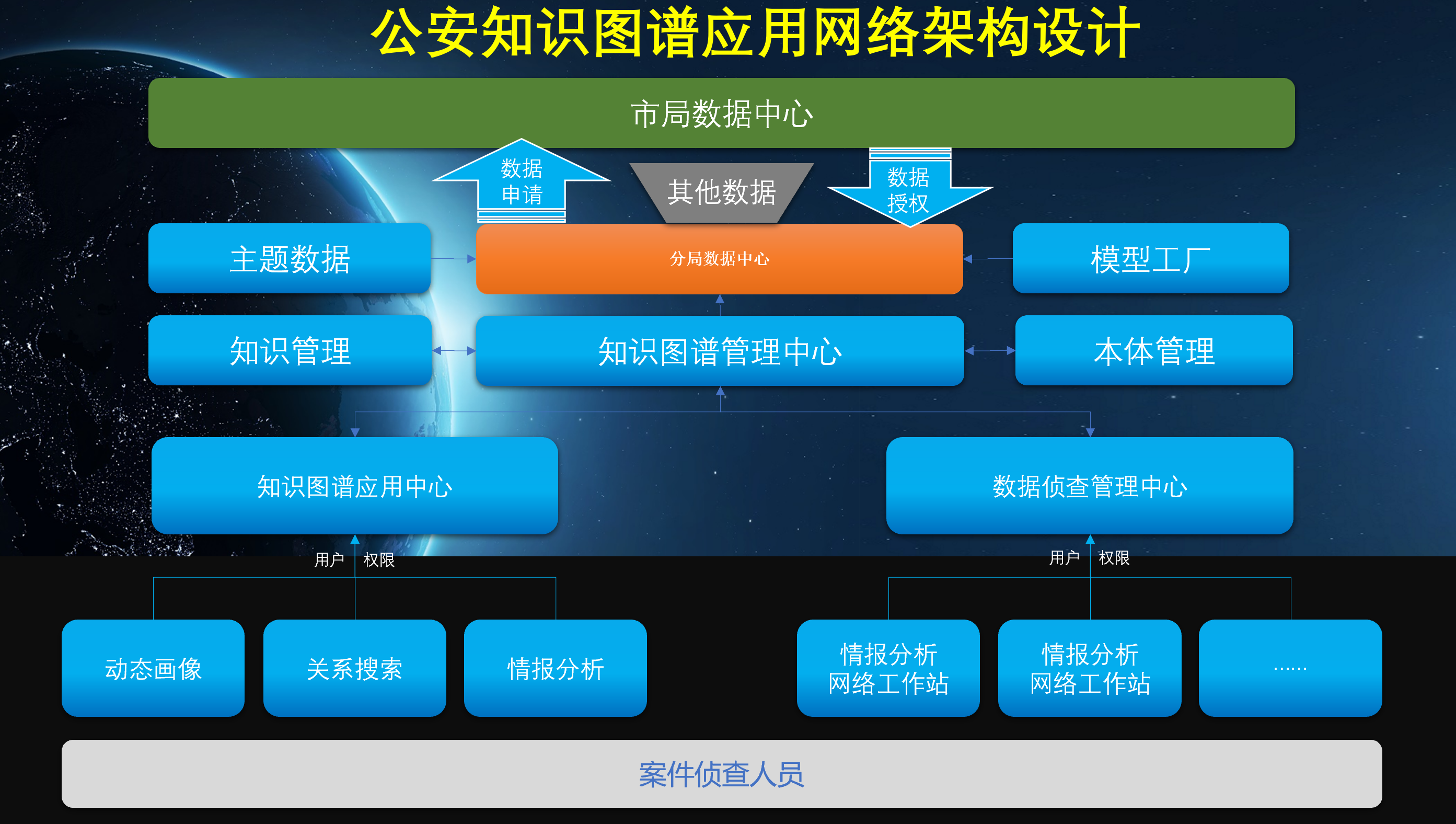 公安知识图谱应用网络架构设计

市局数据中心

数据申请

其他数据

数据授权

主题数据

分局数据中心

模型工厂

知识管理

知识图谱管理中心

本体管理

知识图谱应用中心

数据侦查管理中心

用户 权限

用户 权限

动态画像

关系搜索

情报分析

情报分析网络工作站

情报分析网络工作站

……

案件侦查人员